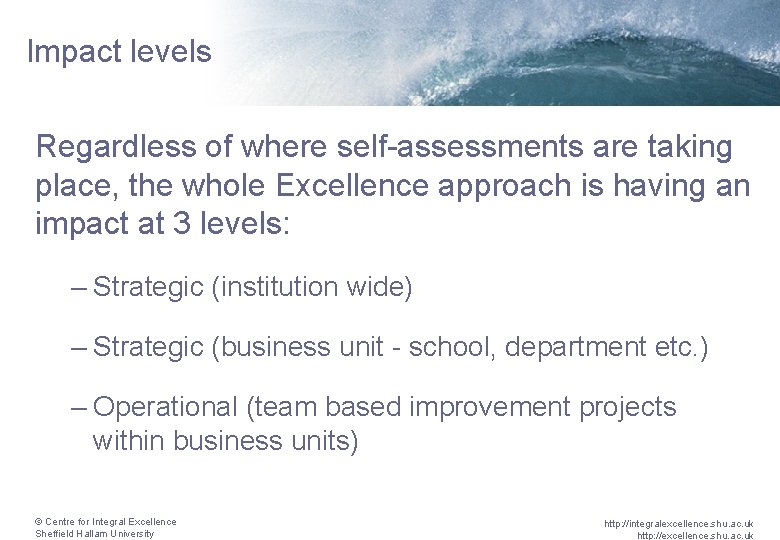 Impact levels

Regardless of where self-assessments are taking place, the whole Excellence approach is having an impact at 3 levels:

– Strategic (institution wide)

– Strategic (business unit - school, department etc.)

– Operational (team based improvement projects within business units)

© Centre for Integral Excellence
Sheffield Hallam University

http://integralexcellence.shu.ac.uk
http://excellence.shu.ac.uk